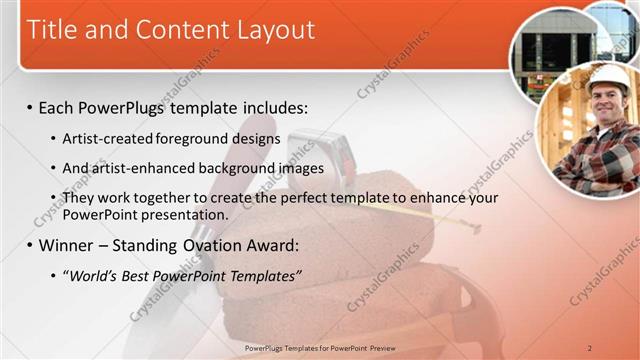 Title and Content Layout

• Each PowerPlugs template includes:

• Artist-created foreground designs

• And artist-enhanced background images

• They work together to create the perfect template to enhance your PowerPoint presentation.

• Winner – Standing Ovation Award:

• "World's Best PowerPoint Templates"

CrystalGraphics

PowerPlugs Templates for PowerPoint Preview

2